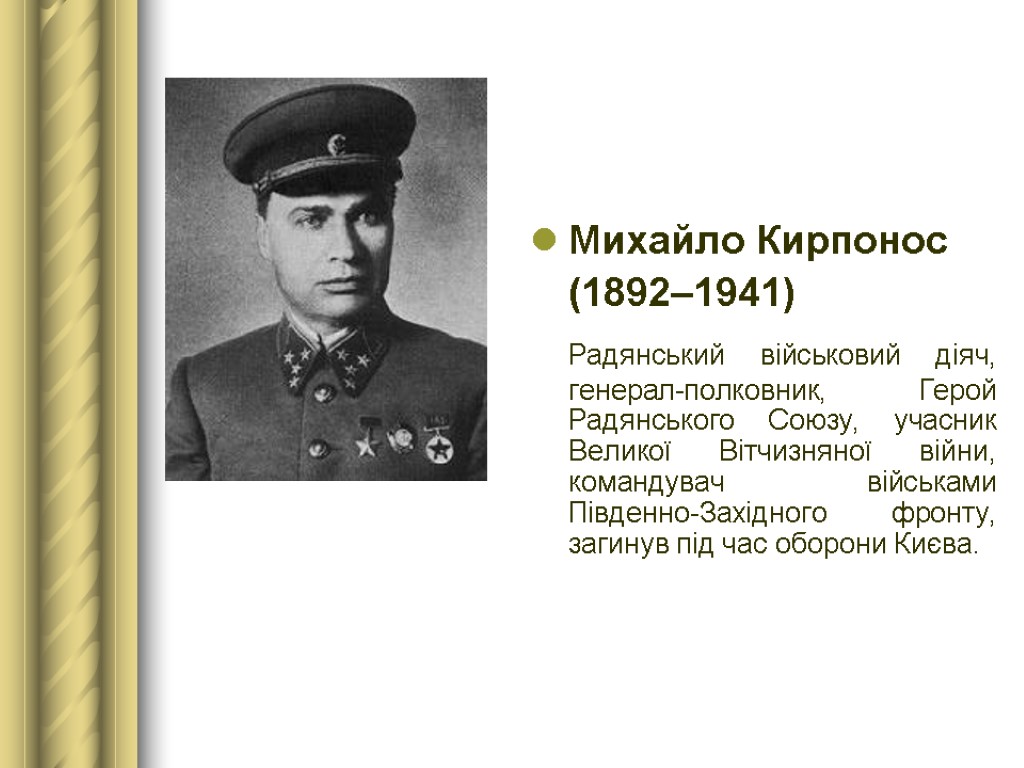 Михайло Кирпонос (1892–1941)

Радянський військовий діяч, генерал-полковник, Герой Радянського Союзу, учасник Великої Вітчизняної війни, командувач військами Південно-Західного фронту, загинув під час оборони Києва.